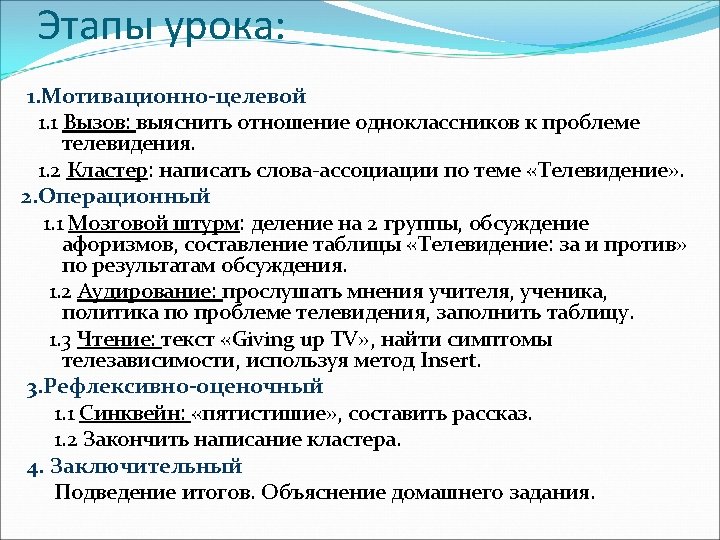 Этапы урока:

1.Мотивационно-целевой

1.1 Вызов: выяснить отношение одноклассников к проблеме телевидения.

1.2 Кластер: написать слова-ассоциации по теме «Телевидение».

2.Операционный

1.1 Мозговой штурм: деление на 2 группы, обсуждение афоризмов, составление таблицы «Телевидение: за и против» по результатам обсуждения.

1.2 Аудирование: прослушать мнения учителя, ученика, политика по проблеме телевидения, заполнить таблицу.

1.3 Чтение: текст «Giving up TV», найти симптомы телезависимости, используя метод Insert.

3.Рефлексивно-оценочный

1.1 Синквейн: «пятистишие», составить рассказ.

1.2 Закончить написание кластера.

4. Заключительный

Подведение итогов. Объяснение домашнего задания.